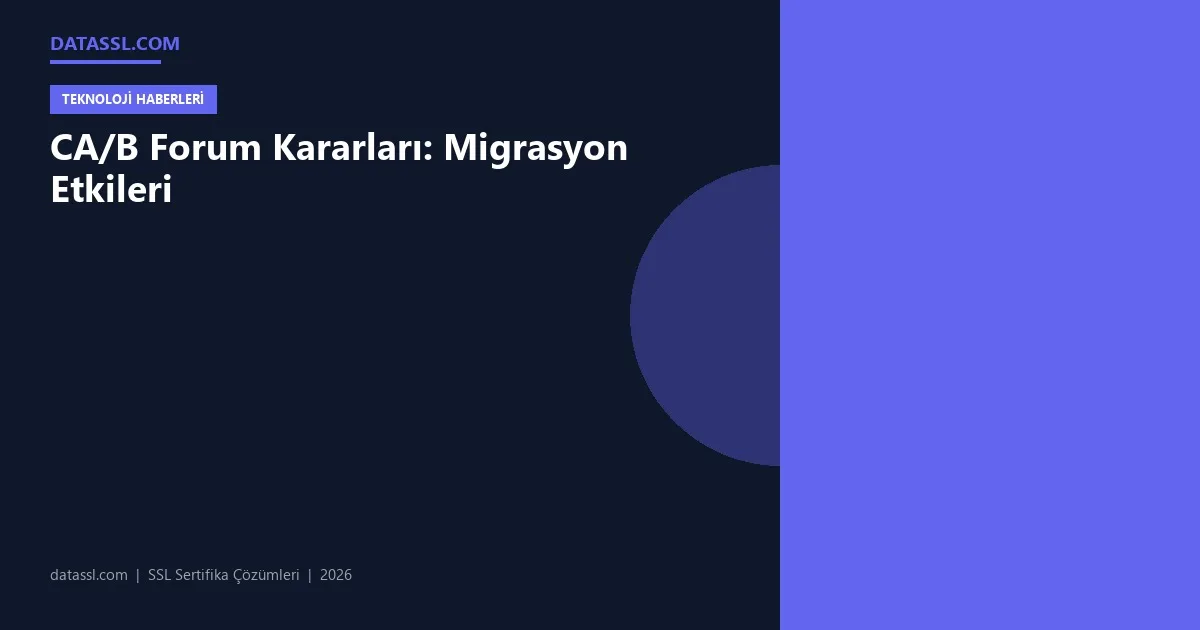 DATASSL.COM

TEKNOLOJİ HABERLERİ

CA/B Forum Kararları: Migrasyon Etkileri

datassl.com | SSL Sertifika Çözümleri | 2026